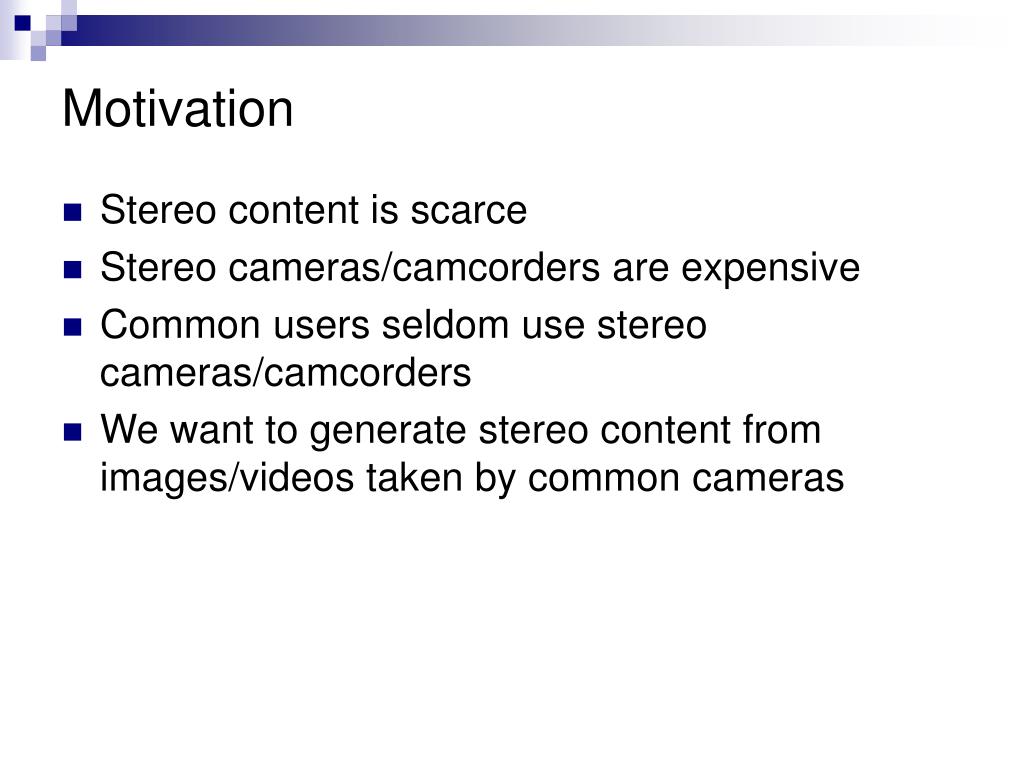 Motivation

- Stereo content is scarce
- Stereo cameras/camcorders are expensive
- Common users seldom use stereo cameras/camcorders
- We want to generate stereo content from images/videos taken by common cameras